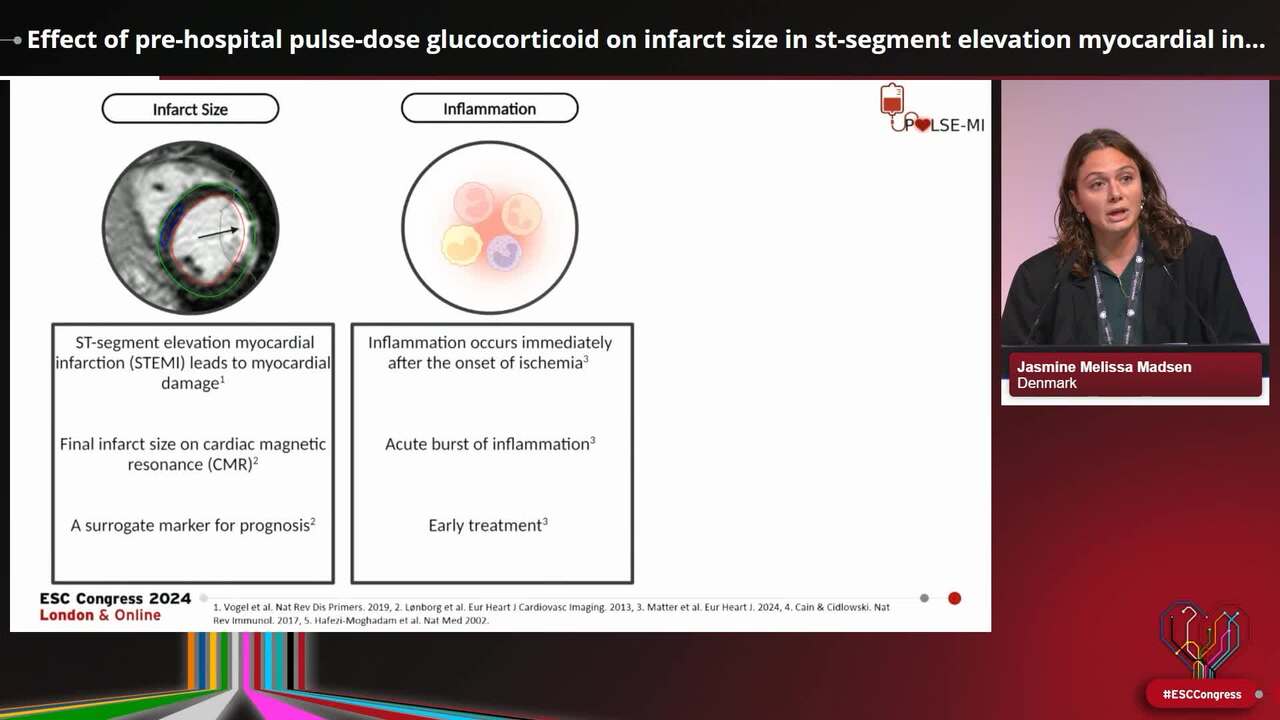 Effect of pre-hospital pulse-dose glucocorticoid on infarct size in st-segment elevation myocardial in...

Infarct Size

Inflammation

PULSE-MI

ST-segment elevation myocardial infarction (STEMI) leads to myocardial damage$^1$

Final infarct size on cardiac magnetic resonance (CMR)$^2$

A surrogate marker for prognosis$^2$

Inflammation occurs immediately after the onset of ischemia$^3$

Acute burst of inflammation$^3$

Early treatment$^3$

ESC Congress 2024
London & Online

1. Vogel et al. Nat Rev Dis Primers. 2019, 2. Lønborg et al. Eur Heart J Cardiovasc Imaging. 2013, 3. Matter et al. Eur Heart J. 2024, 4. Cain & Cidlowski. Nat Rev Immunol. 2017, 5. Hafezi-Moghadam et al. Nat Med 2002.

Jasmine Melissa Madsen
Denmark

#ESCCongress